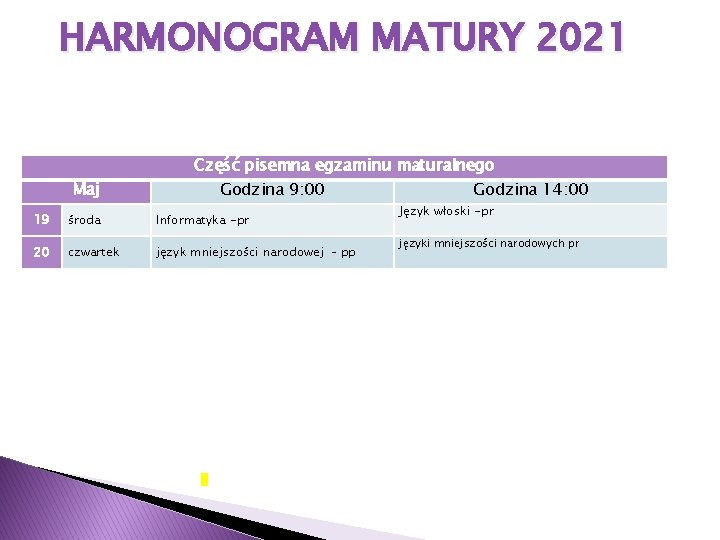 HARMONOGRAM MATURY 2021

| Część pisemna egzaminu maturalnego | | | |
|---|---|---|---|
| Maj | | Godzina 9:00 | Godzina 14:00 |
| 19 | środa | Informatyka -pr | Język włoski -pr |
| 20 | czwartek | język mniejszości narodowej - pp | języki mniejszości narodowych pr |